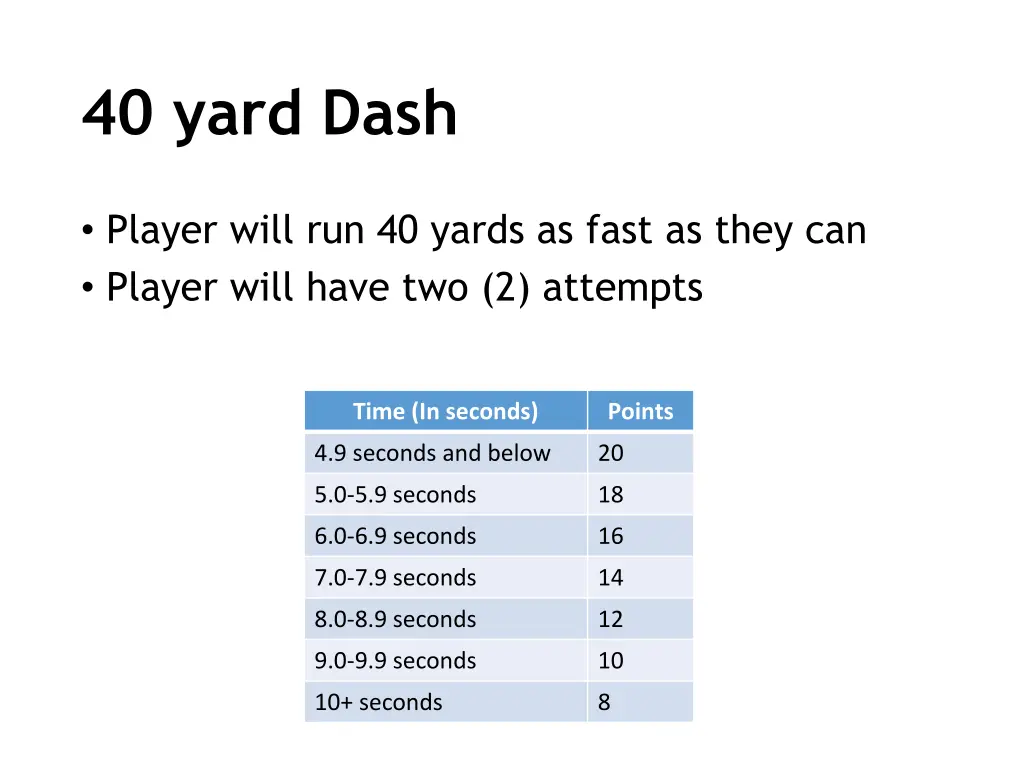 40 yard Dash

• Player will run 40 yards as fast as they can
• Player will have two (2) attempts

| Time (In seconds) | Points |
|---|---|
| 4.9 seconds and below | 20 |
| 5.0-5.9 seconds | 18 |
| 6.0-6.9 seconds | 16 |
| 7.0-7.9 seconds | 14 |
| 8.0-8.9 seconds | 12 |
| 9.0-9.9 seconds | 10 |
| 10+ seconds | 8 |